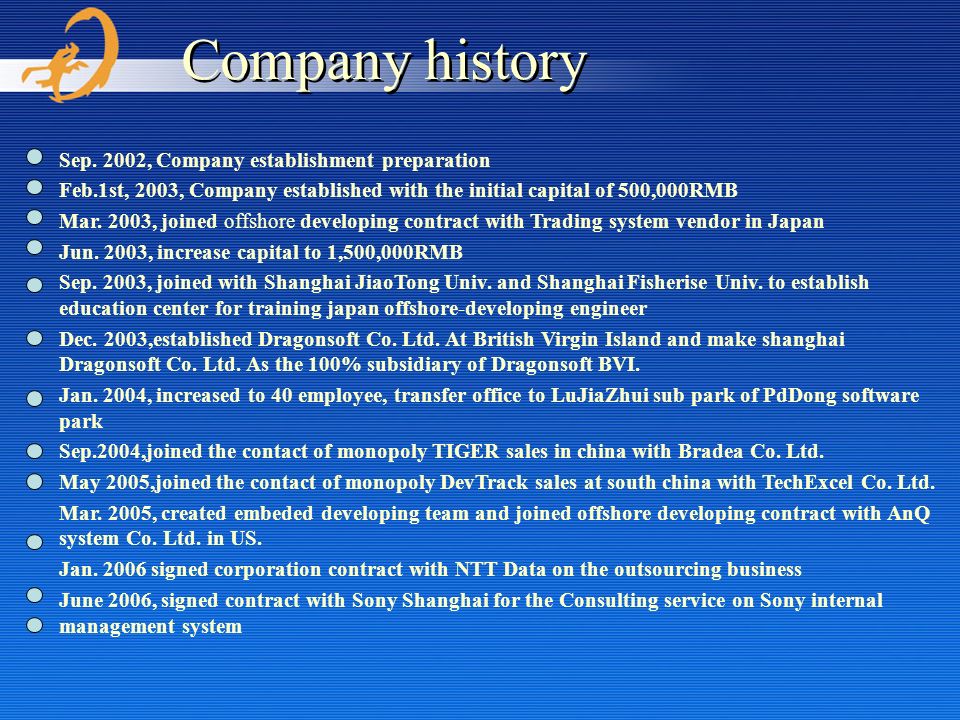 Company history

Sep. 2002, Company establishment preparation

Feb.1st, 2003, Company established with the initial capital of 500,000RMB

Mar. 2003, joined offshore developing contract with Trading system vendor in Japan

Jun. 2003, increase capital to 1,500,000RMB

Sep. 2003, joined with Shanghai JiaoTong Univ. and Shanghai Fisherise Univ. to establish education center for training japan offshore-developing engineer

Dec. 2003,established Dragonsoft Co. Ltd. At British Virgin Island and make shanghai Dragonsoft Co. Ltd. As the 100% subsidiary of Dragonsoft BVI.

Jan. 2004, increased to 40 employee, transfer office to LuJiaZhui sub park of PdDong software park

Sep.2004,joined the contact of monopoly TIGER sales in china with Bradea Co. Ltd.

May 2005,joined the contact of monopoly DevTrack sales at south china with TechExcel Co. Ltd.

Mar. 2005, created embeded developing team and joined offshore developing contract with AnQ system Co. Ltd. in US.

Jan. 2006 signed corporation contract with NTT Data on the outsourcing business

June 2006, signed contract with Sony Shanghai for the Consulting service on Sony internal management system